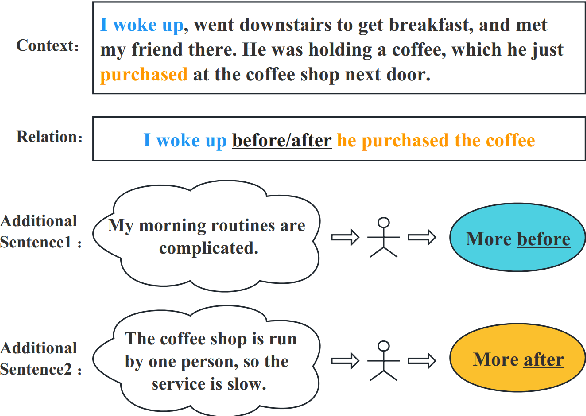 Context:

I woke up, went downstairs to get breakfast, and met my friend there. He was holding a coffee, which he just purchased at the coffee shop next door.

Relation:

I woke up before/after he purchased the coffee

Additional Sentence1 :

My morning routines are complicated.

More before

Additional Sentence2 :

The coffee shop is run by one person, so the service is slow.

More after